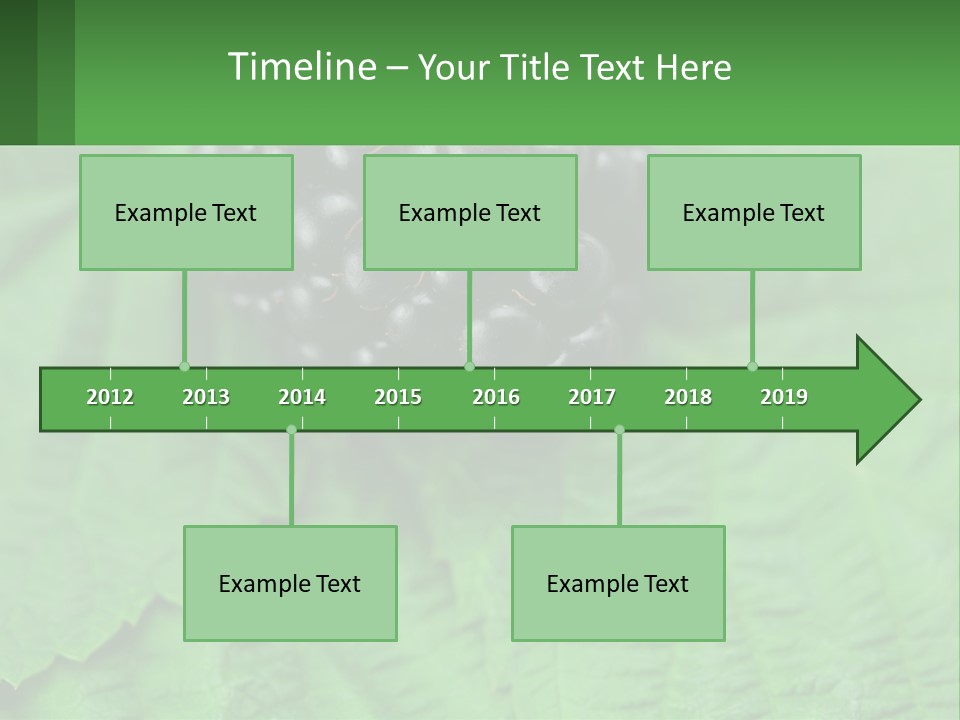 Timeline – Your Title Text Here

Example Text

Example Text

Example Text

2012 2013 2014 2015 2016 2017 2018 2019

Example Text

Example Text